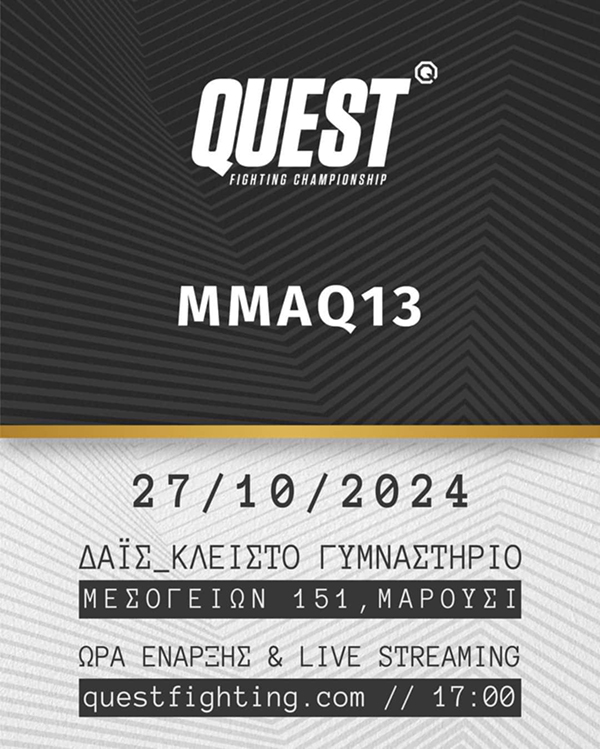 QUEST
FIGHTING CHAMPIONSHIP

MMAQ13

27/10/2024

ΔΑΪΣ_ΚΛΕΙΣΤΟ ΓΥΜΝΑΣΤΗΡΙΟ

ΜΕΣΟΓΕΙΩΝ 151,ΜΑΡΟΥΣΙ

ΩΡΑ ΕΝΑΡΞΗΣ & LIVE STREAMING

questfighting.com // 17:00